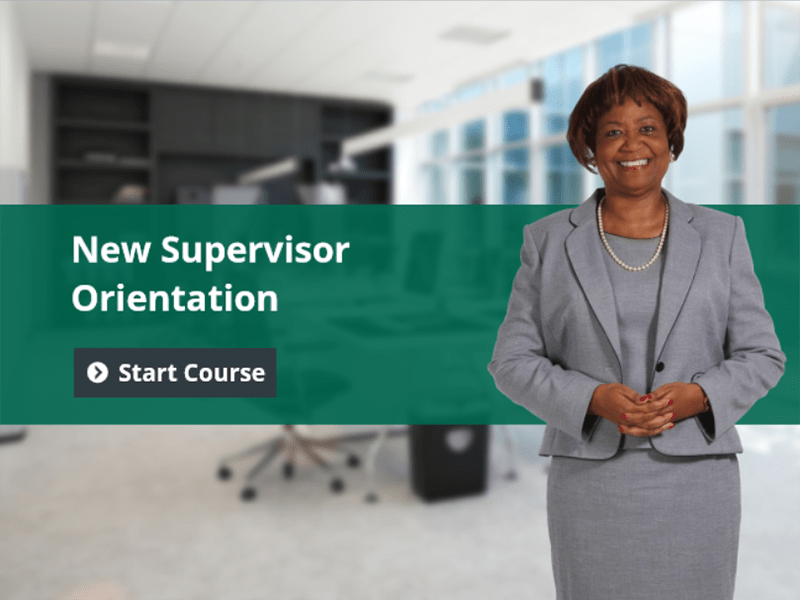 New Supervisor Orientation

Start Course